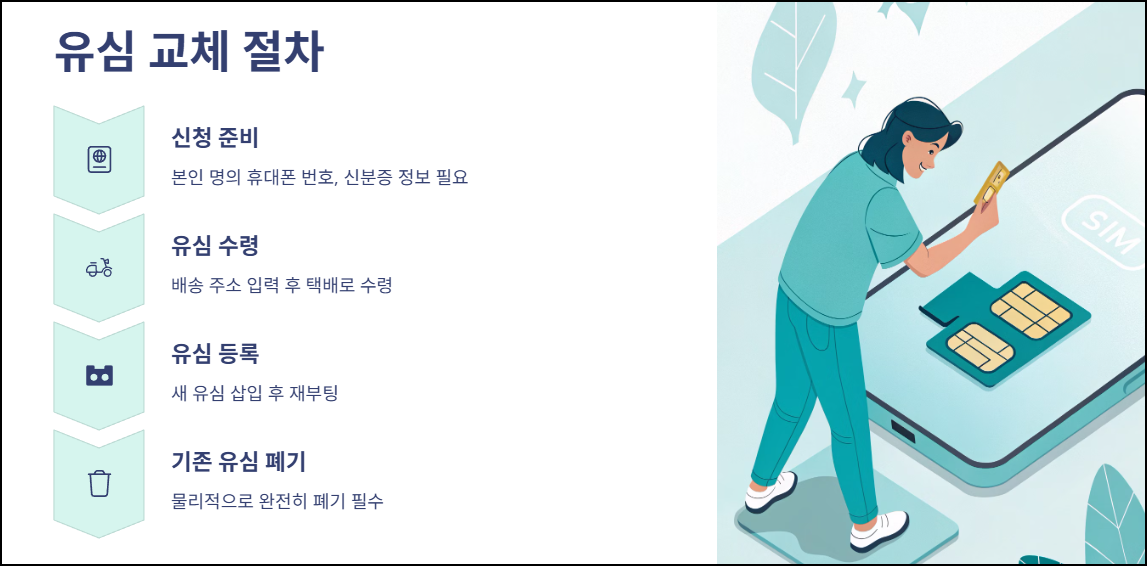 유심 교체 절차

신청 준비

본인 명의 휴대폰 번호, 신분증 정보 필요

유심 수령

배송 주소 입력 후 택배로 수령

유심 등록

새 유심 삽입 후 재부팅

기존 유심 폐기

물리적으로 완전히 폐기 필수

SIM